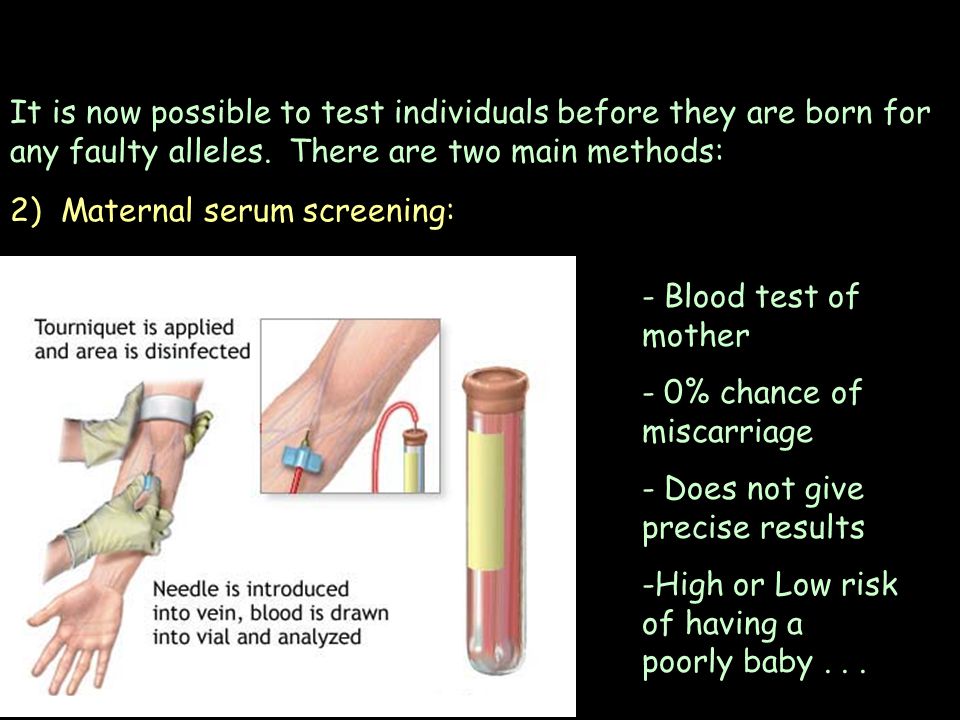 It is now possible to test individuals before they are born for any faulty alleles. There are two main methods:

2) Maternal serum screening:

Tourniquet is applied and area is disinfected

Needle is introduced into vein, blood is drawn into vial and analyzed

- Blood test of mother

- 0% chance of miscarriage

- Does not give precise results

-High or Low risk of having a poorly baby . . .